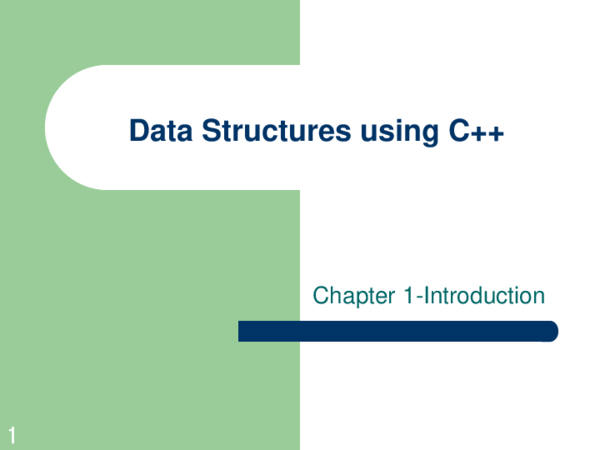 Data Structures using C++

Chapter 1-Introduction

1